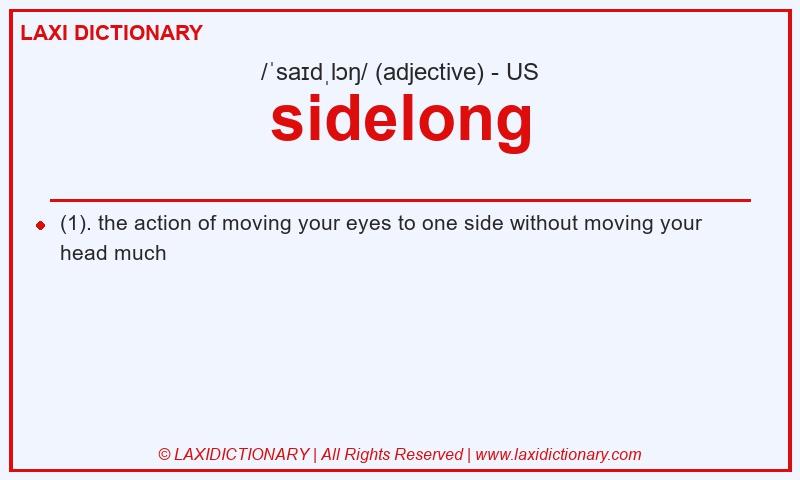 LAXI DICTIONARY

/ˈsaɪdˌlɔŋ/ (adjective) - US

sidelong

(1). the action of moving your eyes to one side without moving your head much

© LAXIDICTIONARY | All Rights Reserved | www.laxidictionary.com